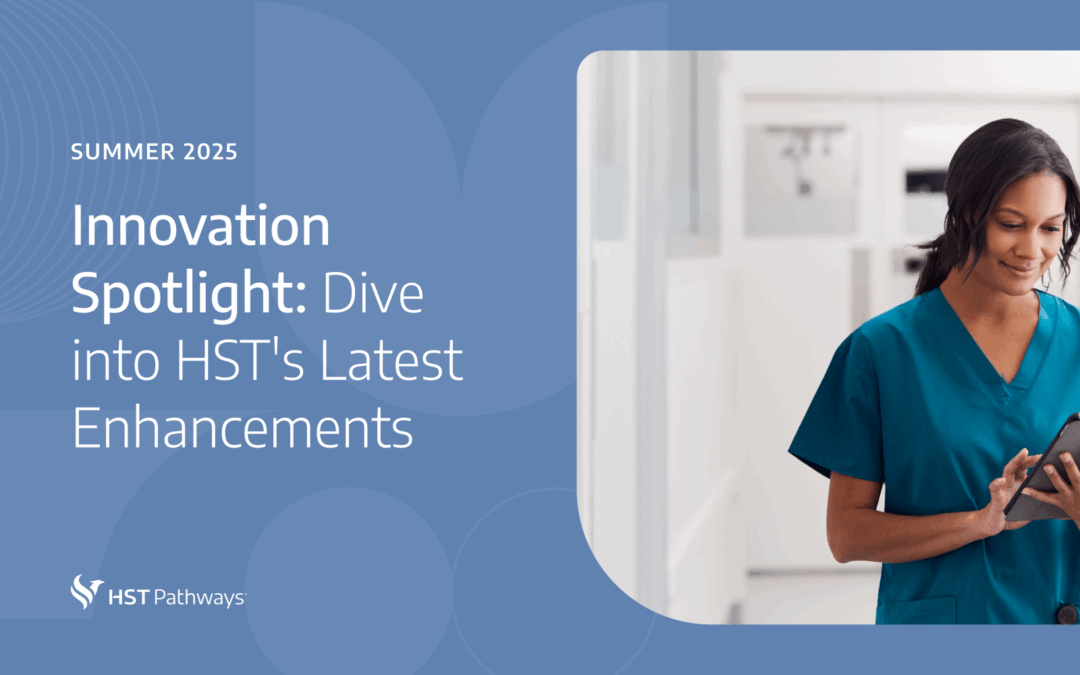 SUMMER 2025

Innovation Spotlight: Dive into HST's Latest Enhancements

HST Pathways